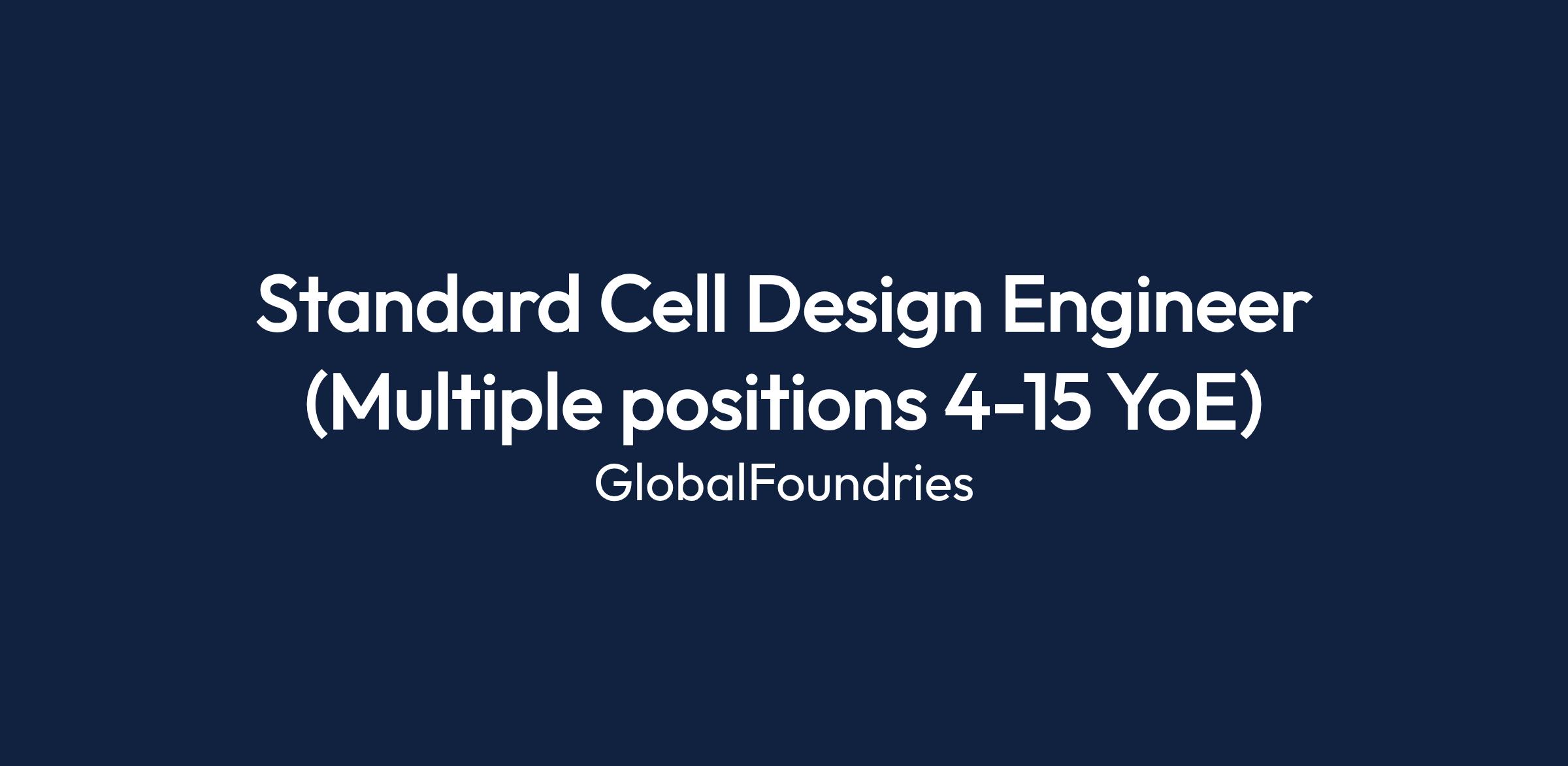 Standard Cell Design Engineer (Multiple positions 4-15 YoE)

GlobalFoundries